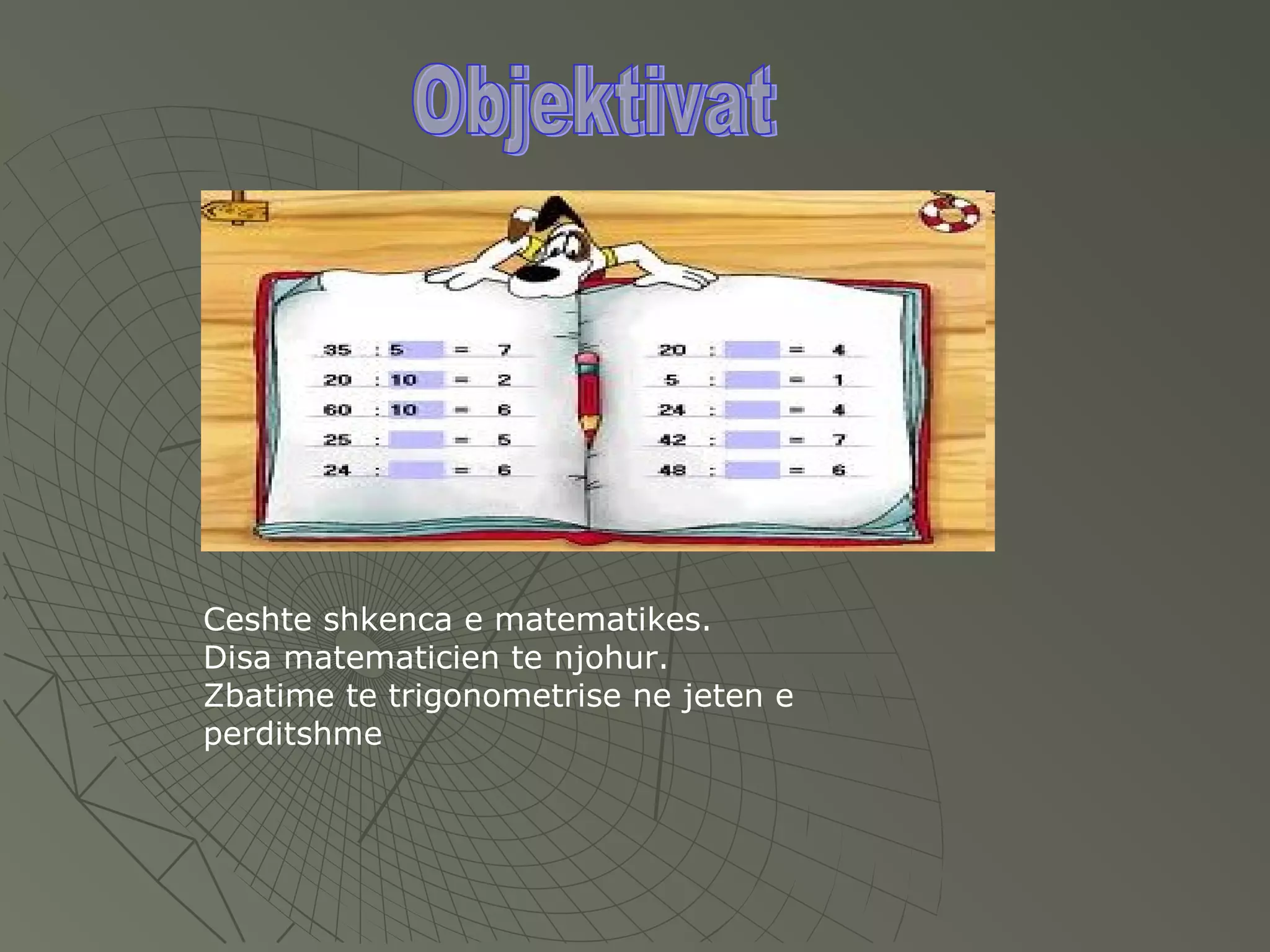 Objektivat

35 : 5 = 7
20 : 10 = 2
60 : 10 = 6
25 : = 5
24 : = 6

20 : = 4
5 : = 1
24 : = 4
42 : = 7
48 : = 6

Ceshte shkenca e matematikes.
Disa matematicien te njohur.
Zbatime te trigonometrise ne jeten e perditshme